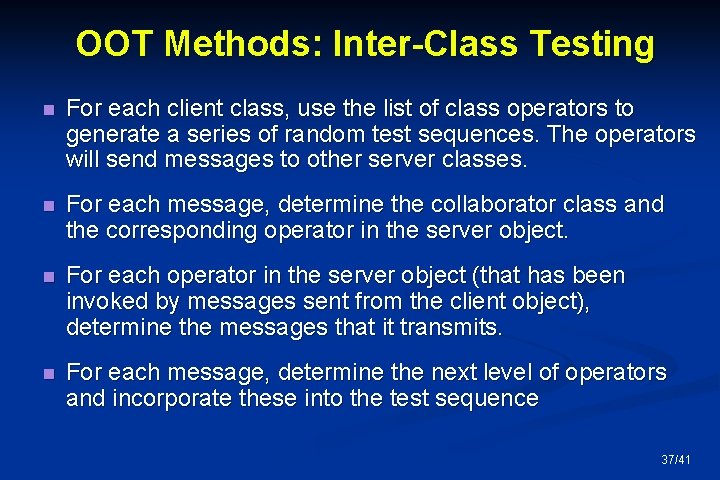 OOT Methods: Inter-Class Testing

For each client class, use the list of class operators to generate a series of random test sequences. The operators will send messages to other server classes.

For each message, determine the collaborator class and the corresponding operator in the server object.

For each operator in the server object (that has been invoked by messages sent from the client object), determine the messages that it transmits.

For each message, determine the next level of operators and incorporate these into the test sequence

37/41